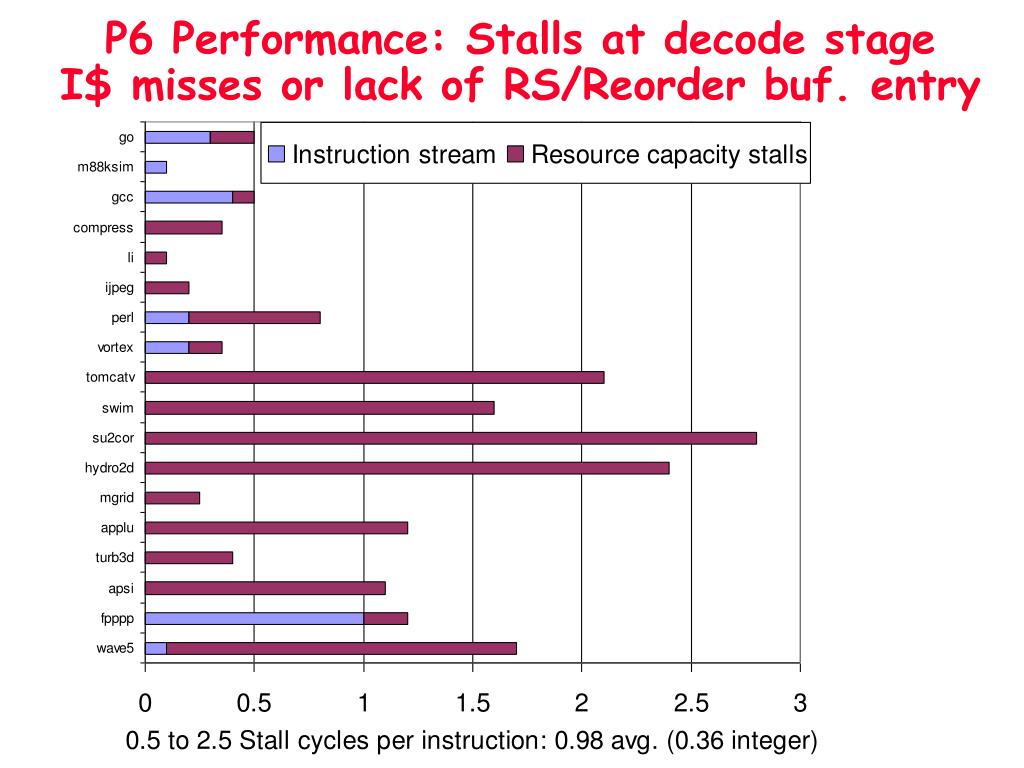 P6 Performance: Stalls at decode stage
I$ misses or lack of RS/Reorder buf. entry

Instruction stream
Resource capacity stalls

go
m88ksim
gcc
compress
li
ijpeg
perl
vortex
tomcatv
swim
su2cor
hydro2d
mgrid
applu
turb3d
apsi
fpppp
wave5

0
0.5
1
1.5
2
2.5
3

0.5 to 2.5 Stall cycles per instruction: 0.98 avg. (0.36 integer)